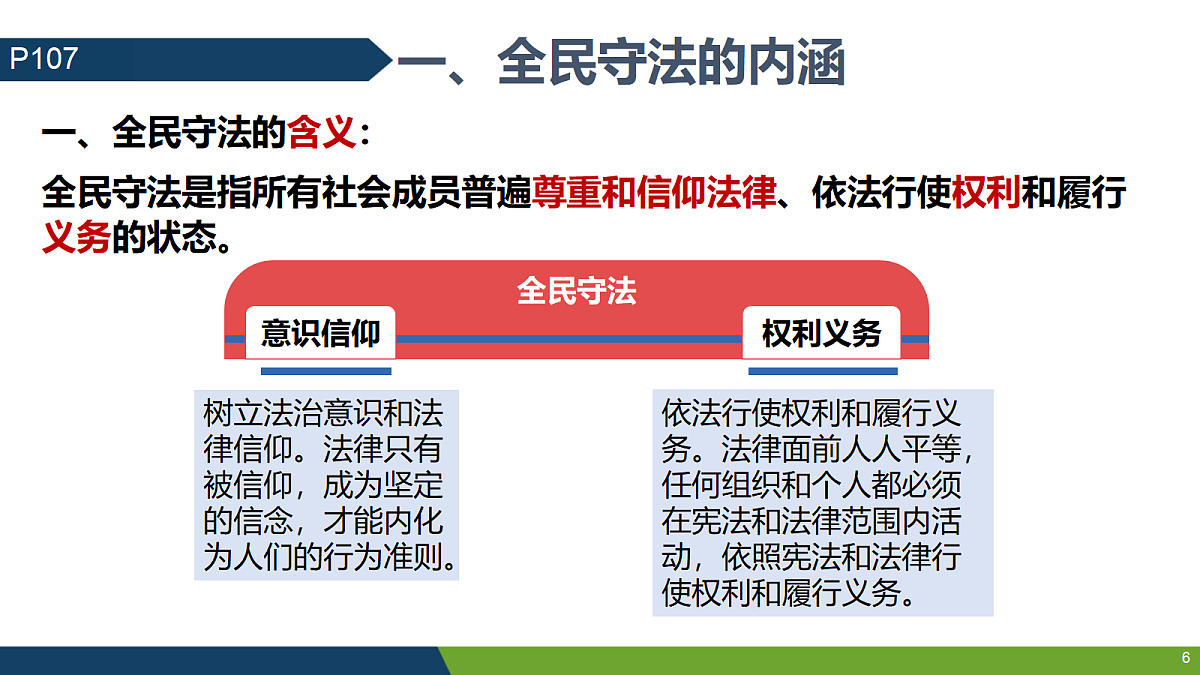 P107

一、全民守法的内涵

一、全民守法的含义：

全民守法是指所有社会成员普遍尊重和信仰法律、依法行使权利和履行义务的状态。

全民守法

意识信仰

权利义务

树立法治意识和法律信仰。法律只有被信仰，成为坚定的信念，才能内化为人们的行为准则。

依法行使权利和履行义务。法律面前人人平等，任何组织和个人都必须在宪法和法律范围内活动，依照宪法和法律行使权利和履行义务。

6